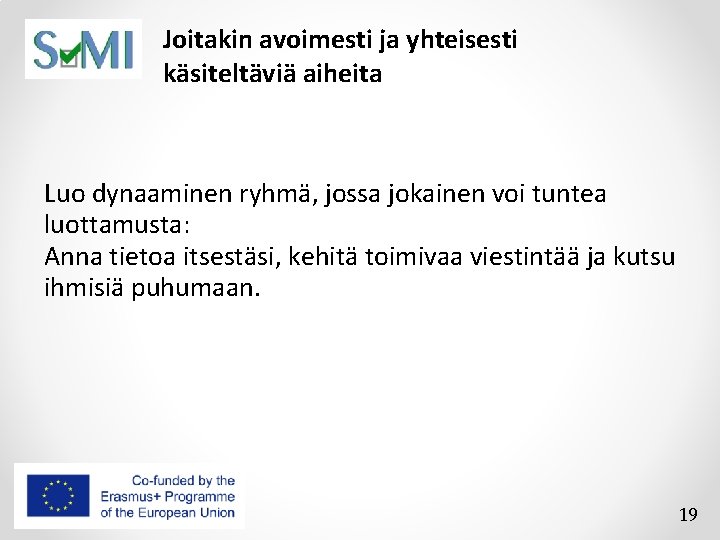 SMI

Joitakin avoimesti ja yhteisesti käsiteltäviä aiheita

Luo dynaaminen ryhmä, jossa jokainen voi tuntea luottamusta:
Anna tietoa itsestäsi, kehitä toimivaa viestintää ja kutsu ihmisiä puhumaan.

Co-funded by the Erasmus+ Programme of the European Union

19